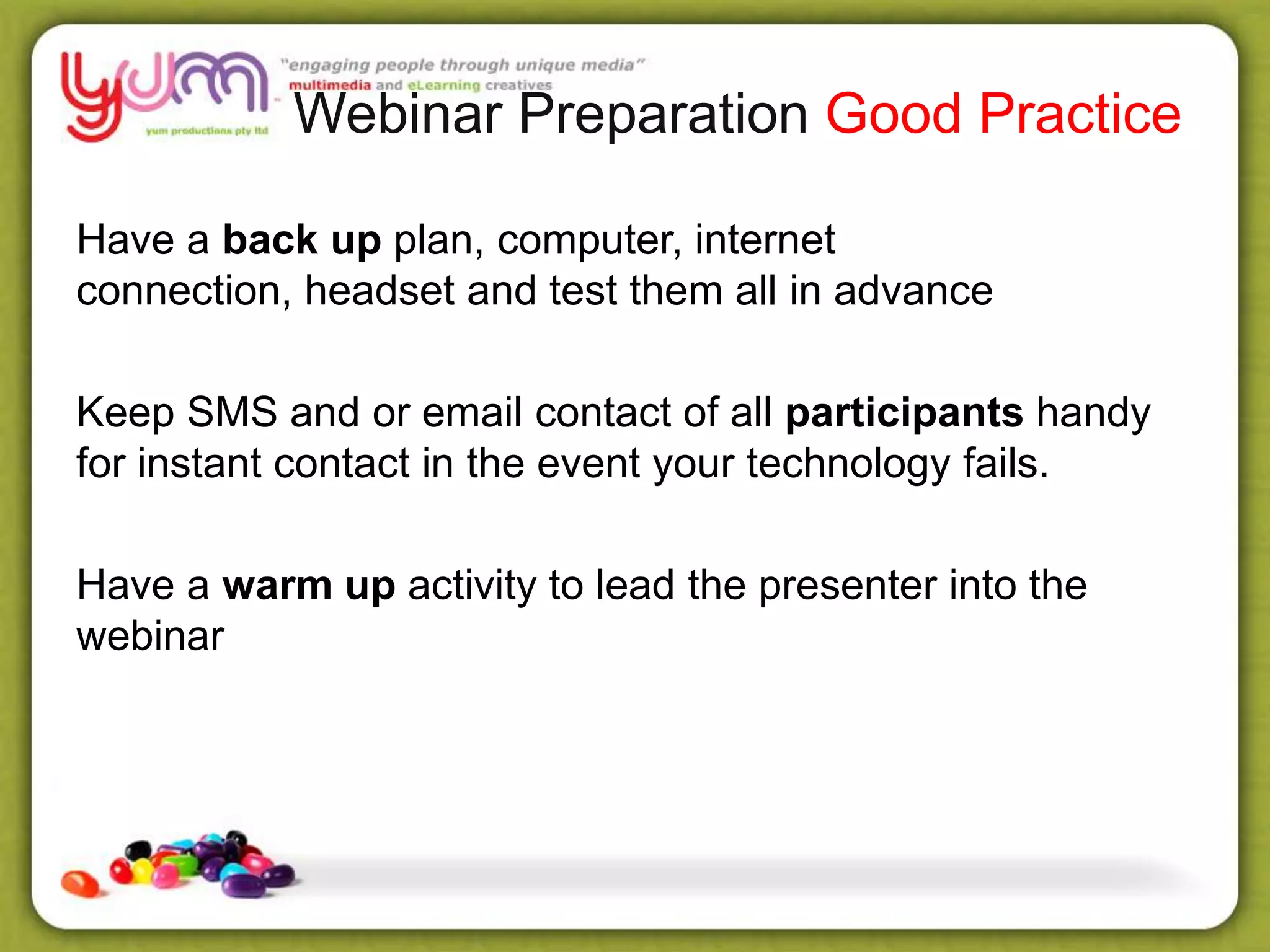 yum

yum productions pty ltd

"engaging people through unique media"
multimedia and eLearning creatives

Webinar Preparation Good Practice

Have a back up plan, computer, internet connection, headset and test them all in advance

Keep SMS and or email contact of all participants handy for instant contact in the event your technology fails.

Have a warm up activity to lead the presenter into the webinar